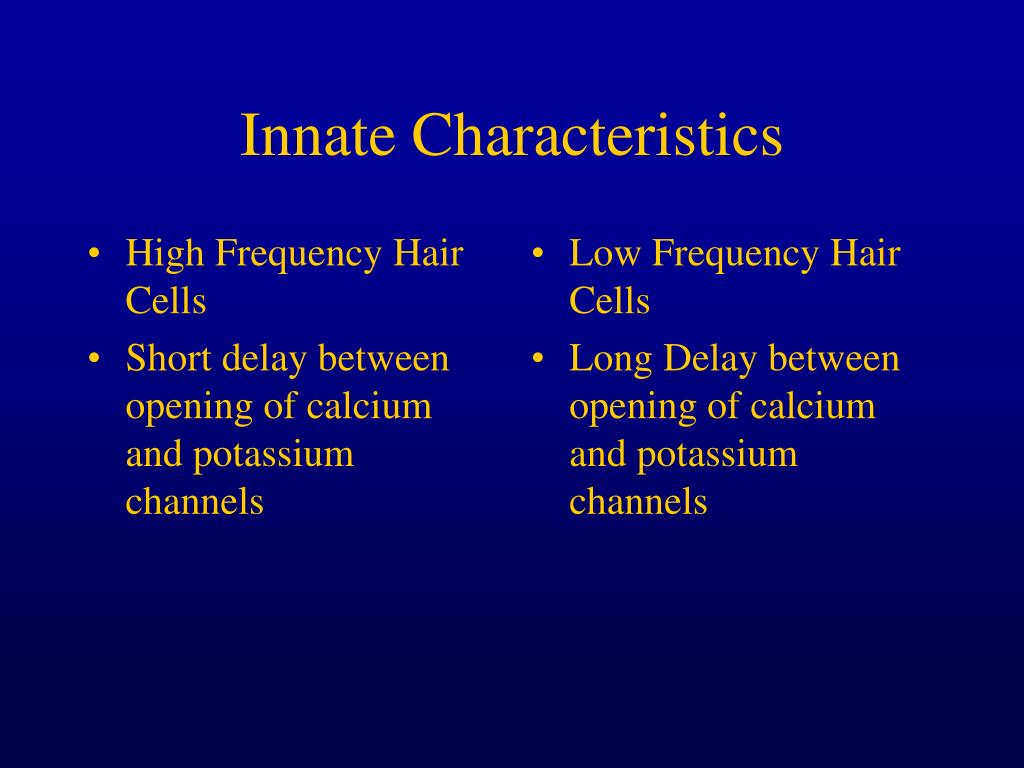 Innate Characteristics

• High Frequency Hair Cells
• Short delay between opening of calcium and potassium channels

• Low Frequency Hair Cells
• Long Delay between opening of calcium and potassium channels